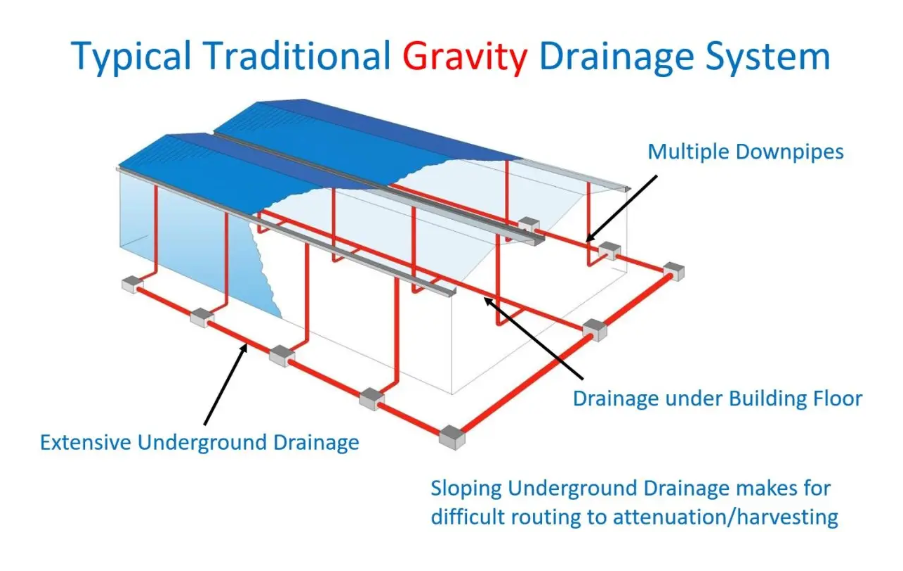 Typical Traditional Gravity Drainage System

Multiple Downpipes

Drainage under Building Floor

Extensive Underground Drainage

Sloping Underground Drainage makes for difficult routing to attenuation/harvesting